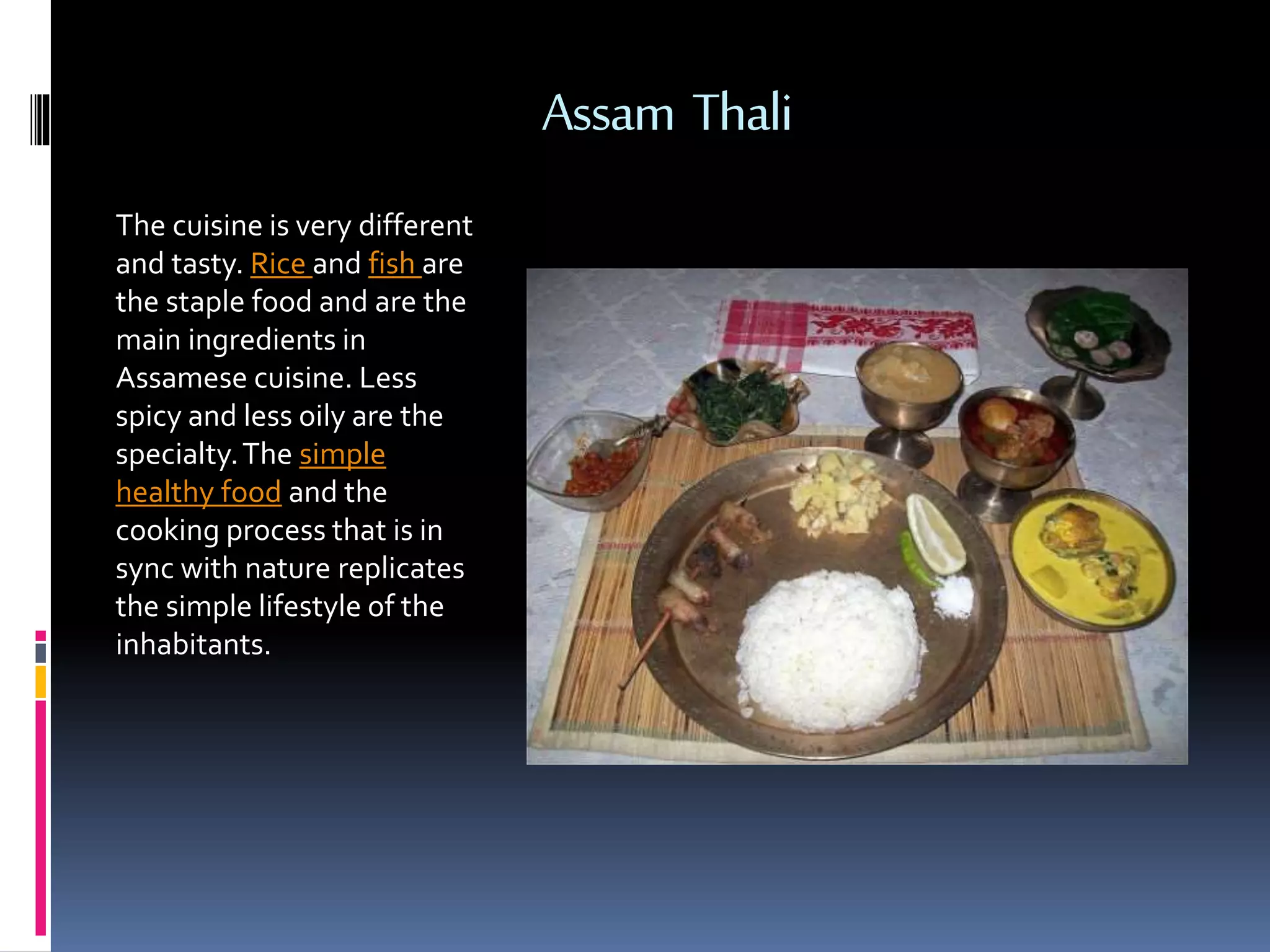 Assam Thali

The cuisine is very different and tasty. Rice and fish are the staple food and are the main ingredients in Assamese cuisine. Less spicy and less oily are the specialty. The simple healthy food and the cooking process that is in sync with nature replicates the simple lifestyle of the inhabitants.